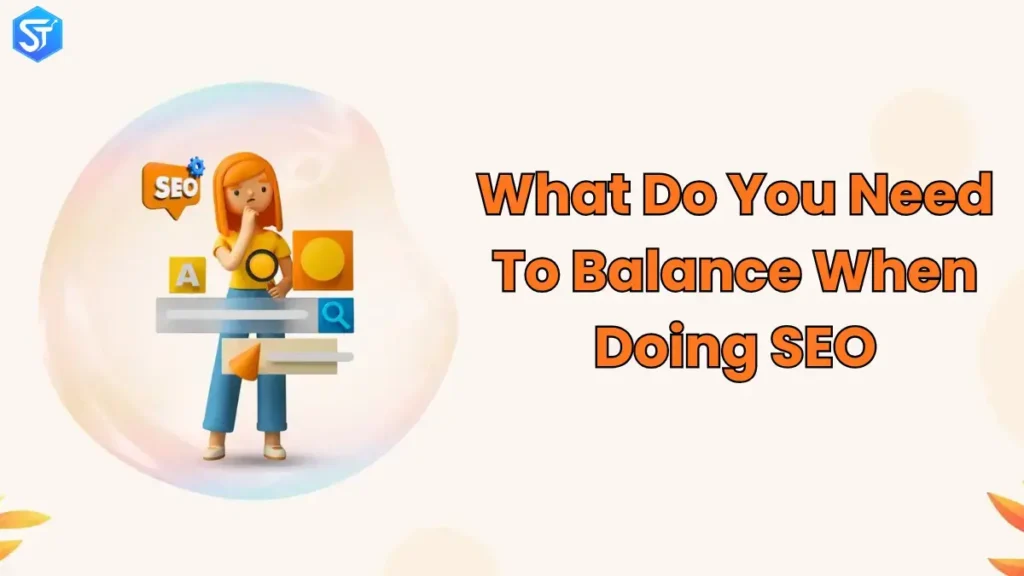 ST

SEO

A

What Do You Need To Balance When Doing SEO